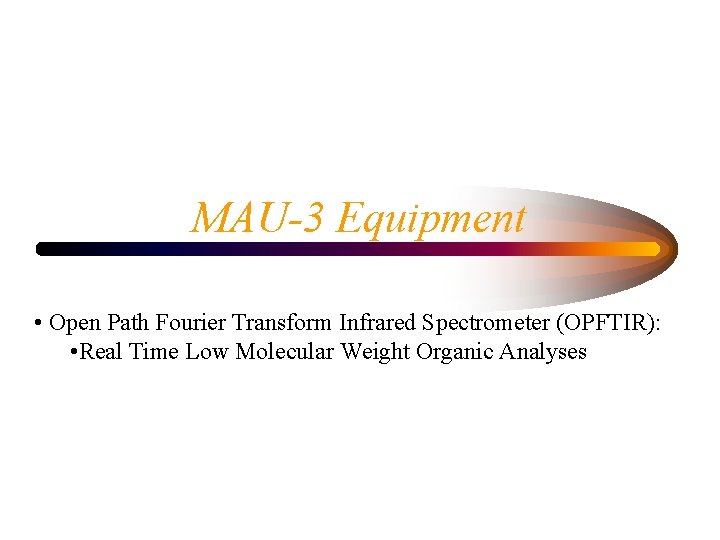 MAU-3 Equipment

• Open Path Fourier Transform Infrared Spectrometer (OPFTIR):
•Real Time Low Molecular Weight Organic Analyses